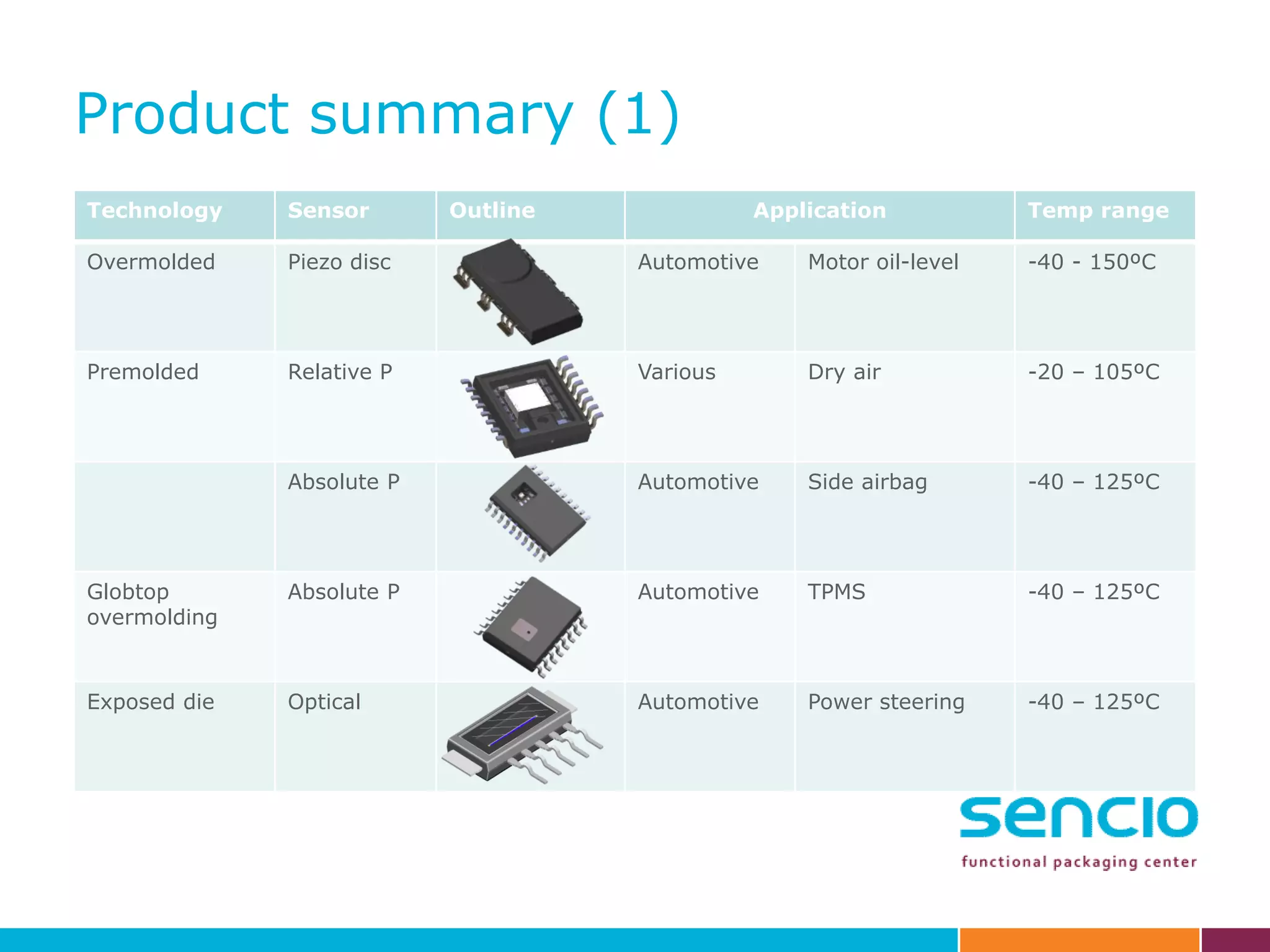 Product summary (1)

| Technology | Sensor | Outline | Application | | Temp range |
|---|---|---|---|---|---|
| Overmolded | Piezo disc | | Automotive | Motor oil-level | -40 - 150ºC |
| Premolded | Relative P | | Various | Dry air | -20 – 105ºC |
| | Absolute P | | Automotive | Side airbag | -40 – 125ºC |
| Globtop overmolding | Absolute P | | Automotive | TPMS | -40 – 125ºC |
| Exposed die | Optical | | Automotive | Power steering | -40 – 125ºC |

sencio
functional packaging center